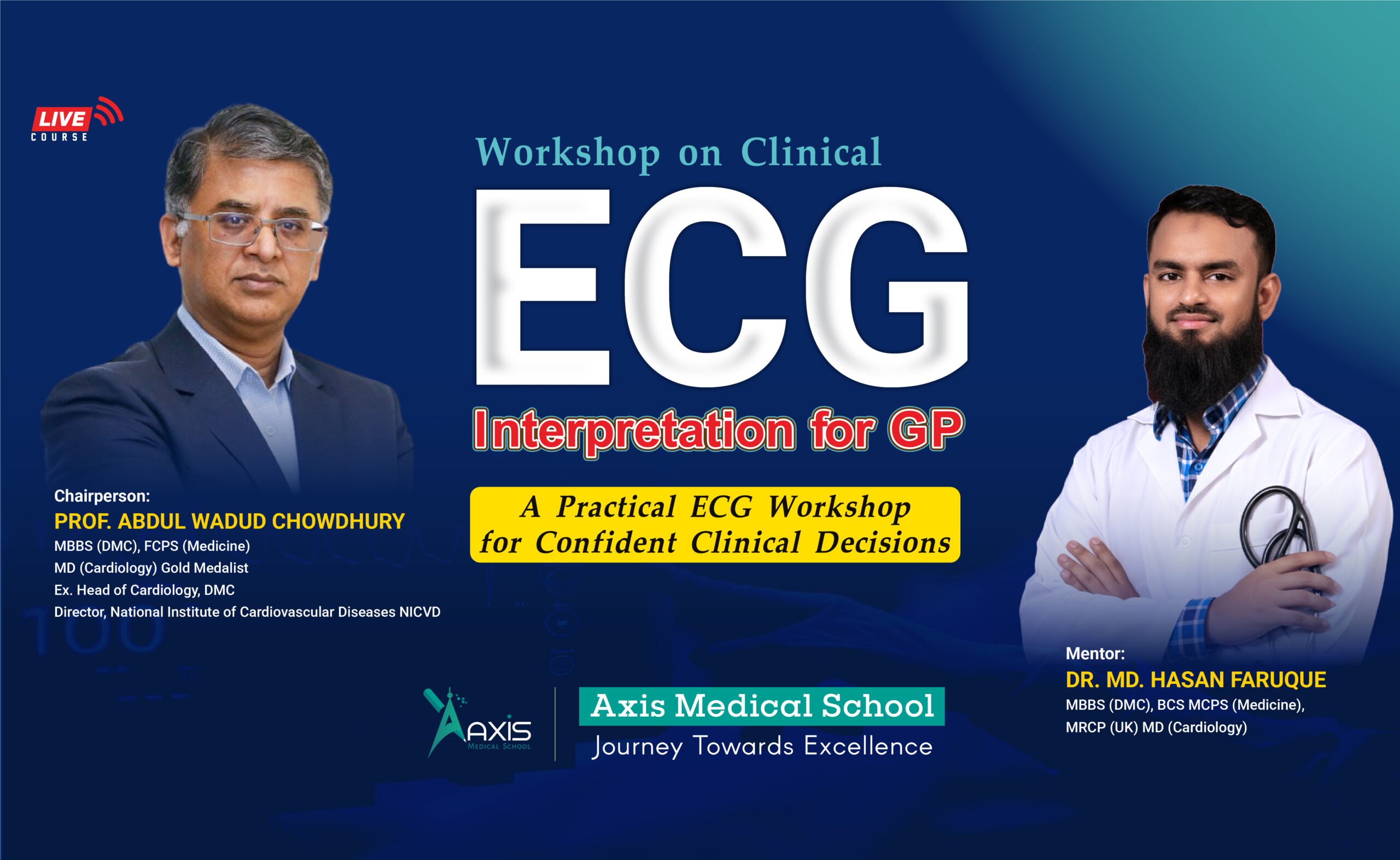 LIVE
COURSE

Workshop on Clinical
ECG
Interpretation for GP

A Practical ECG Workshop for Confident Clinical Decisions

Chairperson:
PROF. ABDUL WADUD CHOWDHURY
MBBS (DMC), FCPS (Medicine)
MD (Cardiology) Gold Medalist
Ex. Head of Cardiology, DMC
Director, National Institute of Cardiovascular Diseases NICVD

AXIS
MEDICAL SCHOOL

Axis Medical School
Journey Towards Excellence

Mentor:
DR. MD. HASAN FARUQUE
MBBS (DMC), BCS MCPS (Medicine),
MRCP (UK) MD (Cardiology)